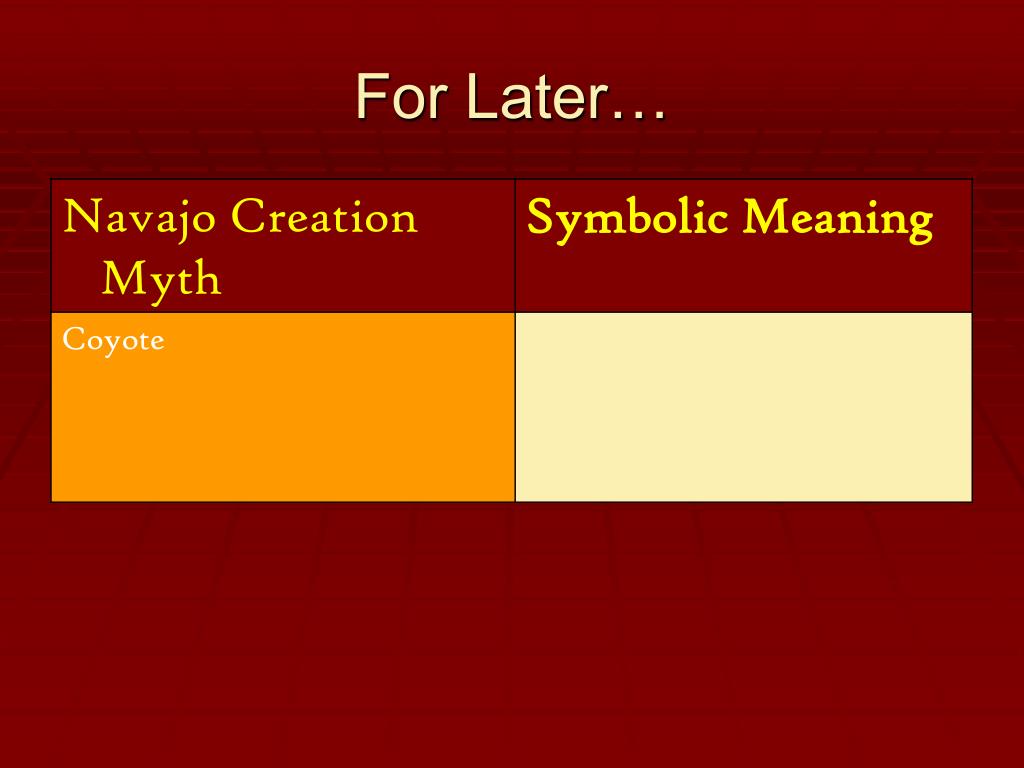 For Later…

| Navajo Creation Myth | Symbolic Meaning |
|---|---|
| Coyote | |